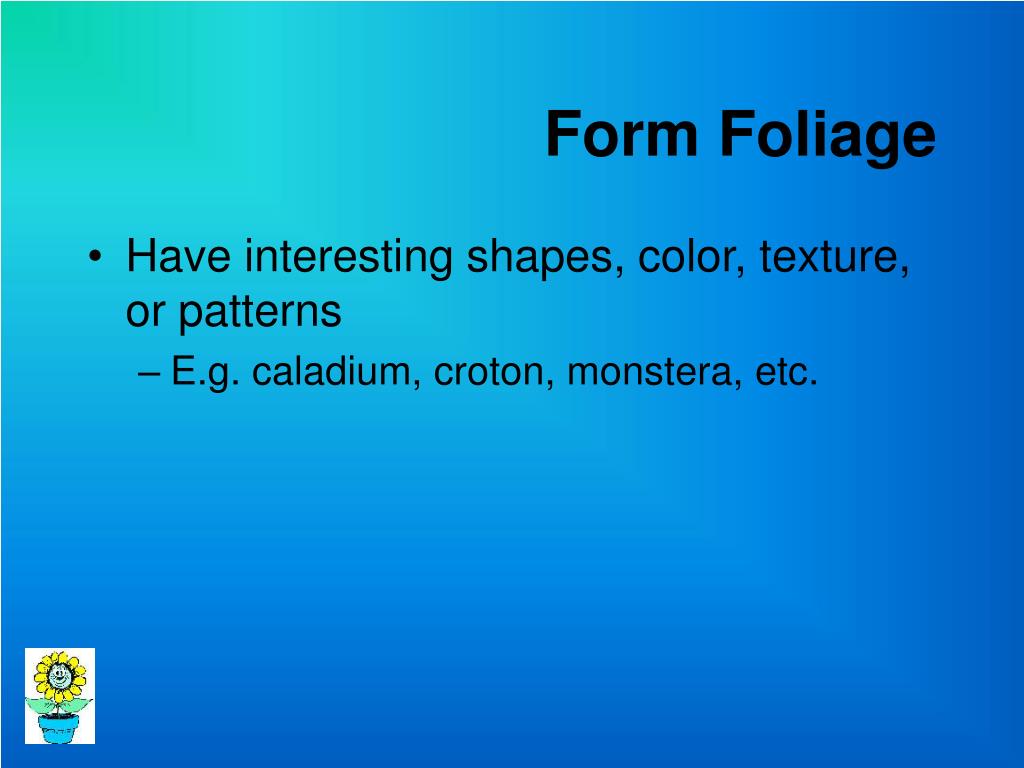 Form Foliage

• Have interesting shapes, color, texture, or patterns
– E.g. caladium, croton, monstera, etc.